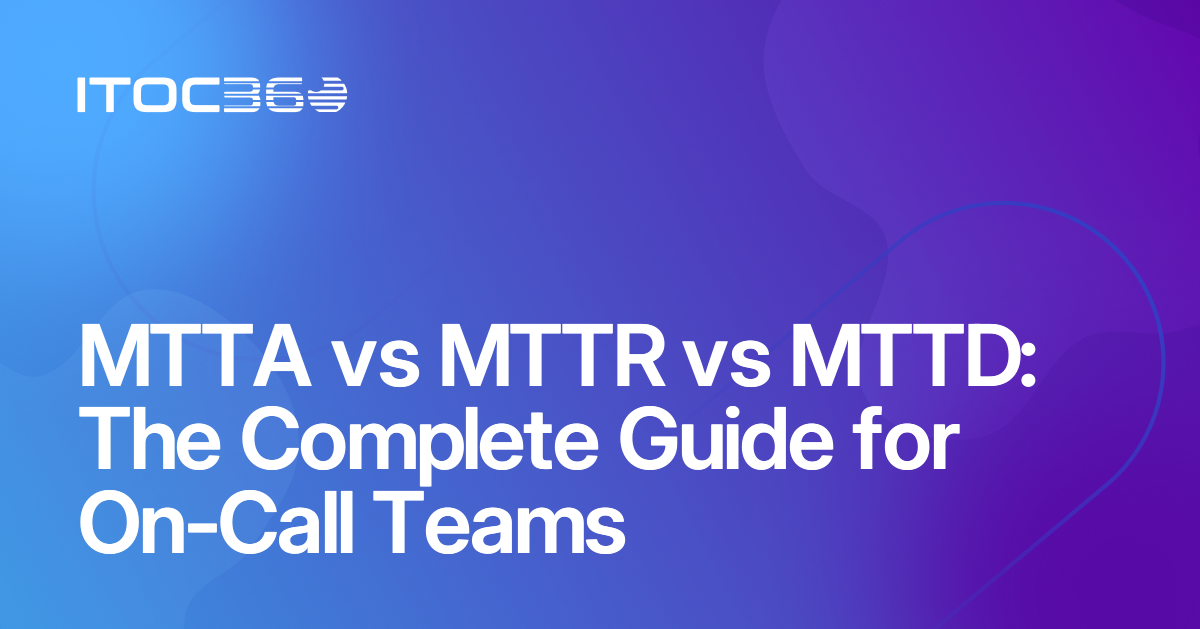 ITOC360

MTTA vs MTTR vs MTTD: The Complete Guide for On-Call Teams